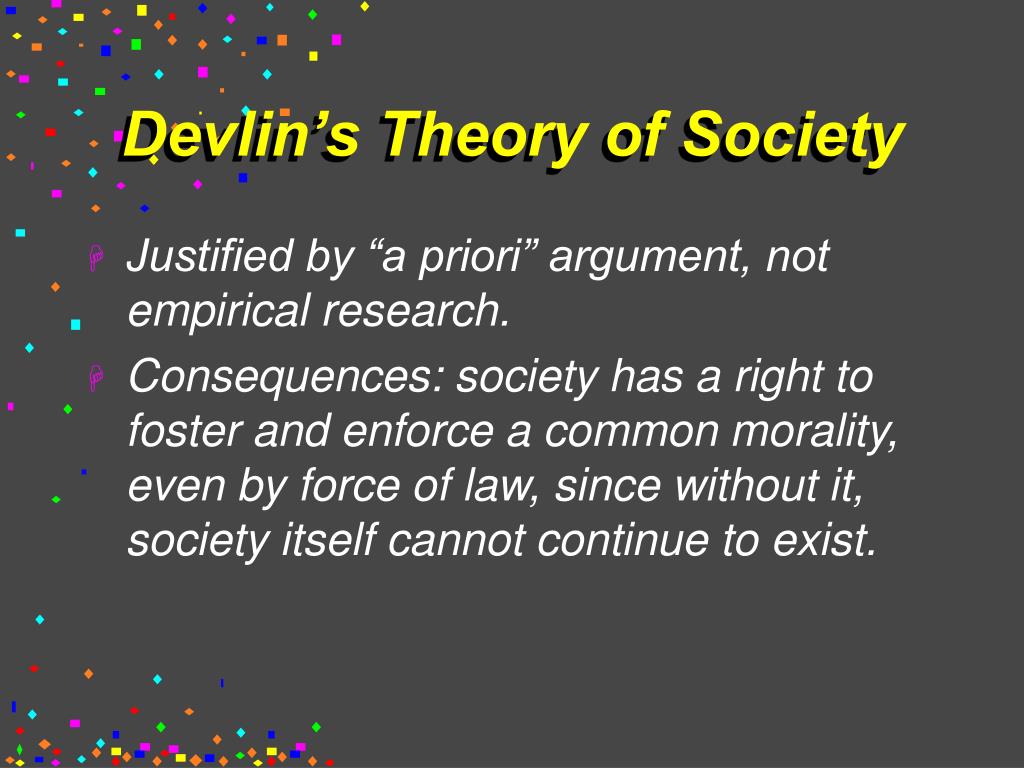 Devlin’s Theory of Society

Justified by “a priori” argument, not empirical research.

Consequences: society has a right to foster and enforce a common morality, even by force of law, since without it, society itself cannot continue to exist.